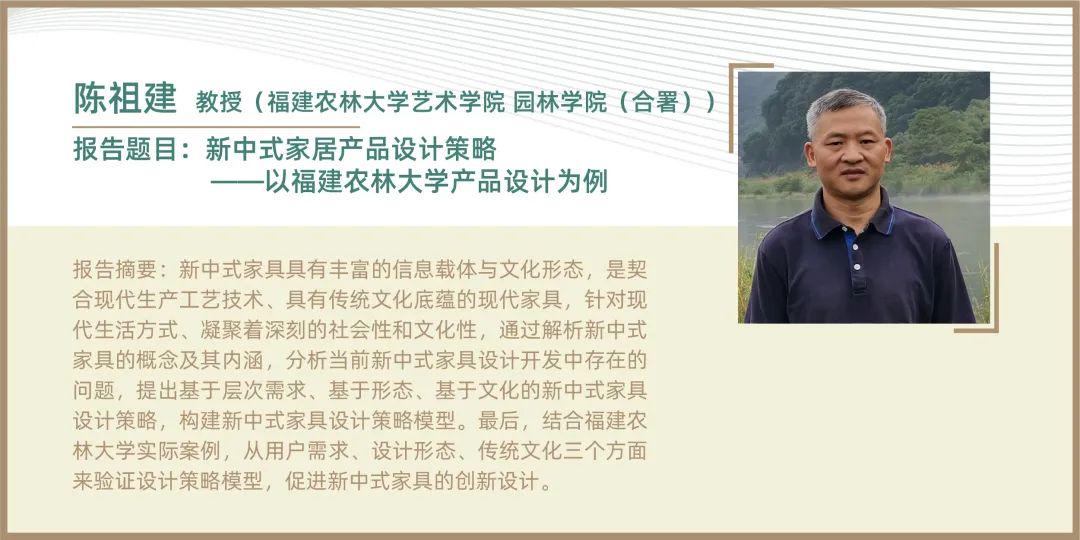 陈祖建 教授（福建农林大学艺术学院 园林学院（合署））

报告题目：新中式家居产品设计策略
——以福建农林大学产品设计为例

报告摘要：新中式家具具有丰富的信息载体与文化形态，是契合现代生产工艺技术、具有传统文化底蕴的现代家具，针对现代生活方式、凝聚着深刻的社会性和文化性，通过解析新中式家具的概念及其内涵，分析当前新中式家具设计开发中存在的问题，提出基于层次需求、基于形态、基于文化的新中式家具设计策略，构建新中式家具设计策略模型。最后，结合福建农林大学实际案例，从用户需求、设计形态、传统文化三个方面来验证设计策略模型，促进新中式家具的创新设计。